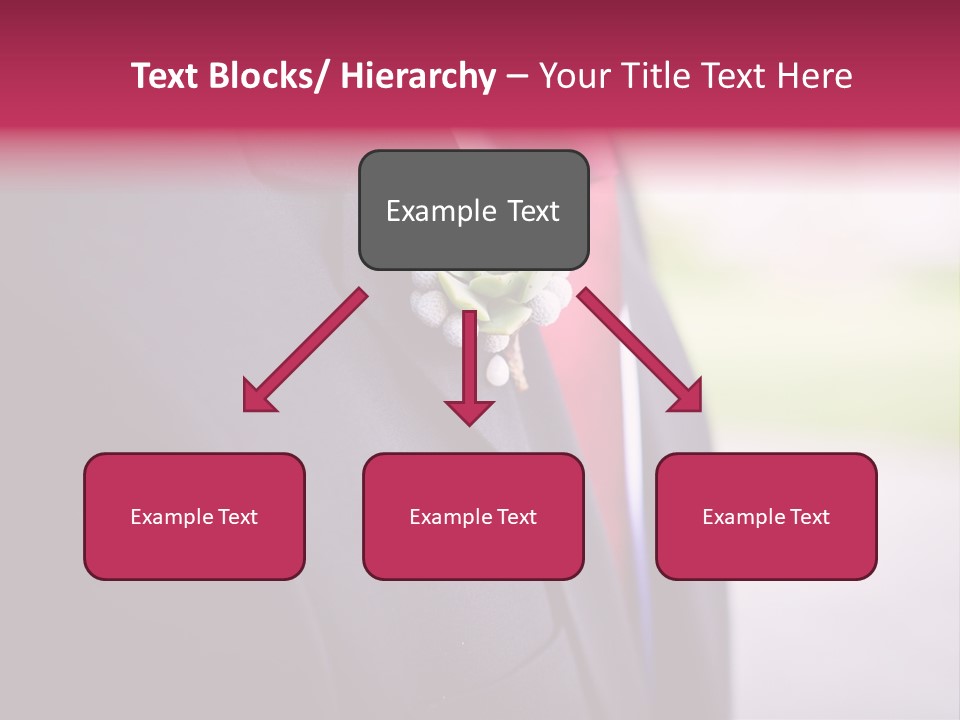 Text Blocks/ Hierarchy – Your Title Text Here

Example Text

Example Text

Example Text

Example Text